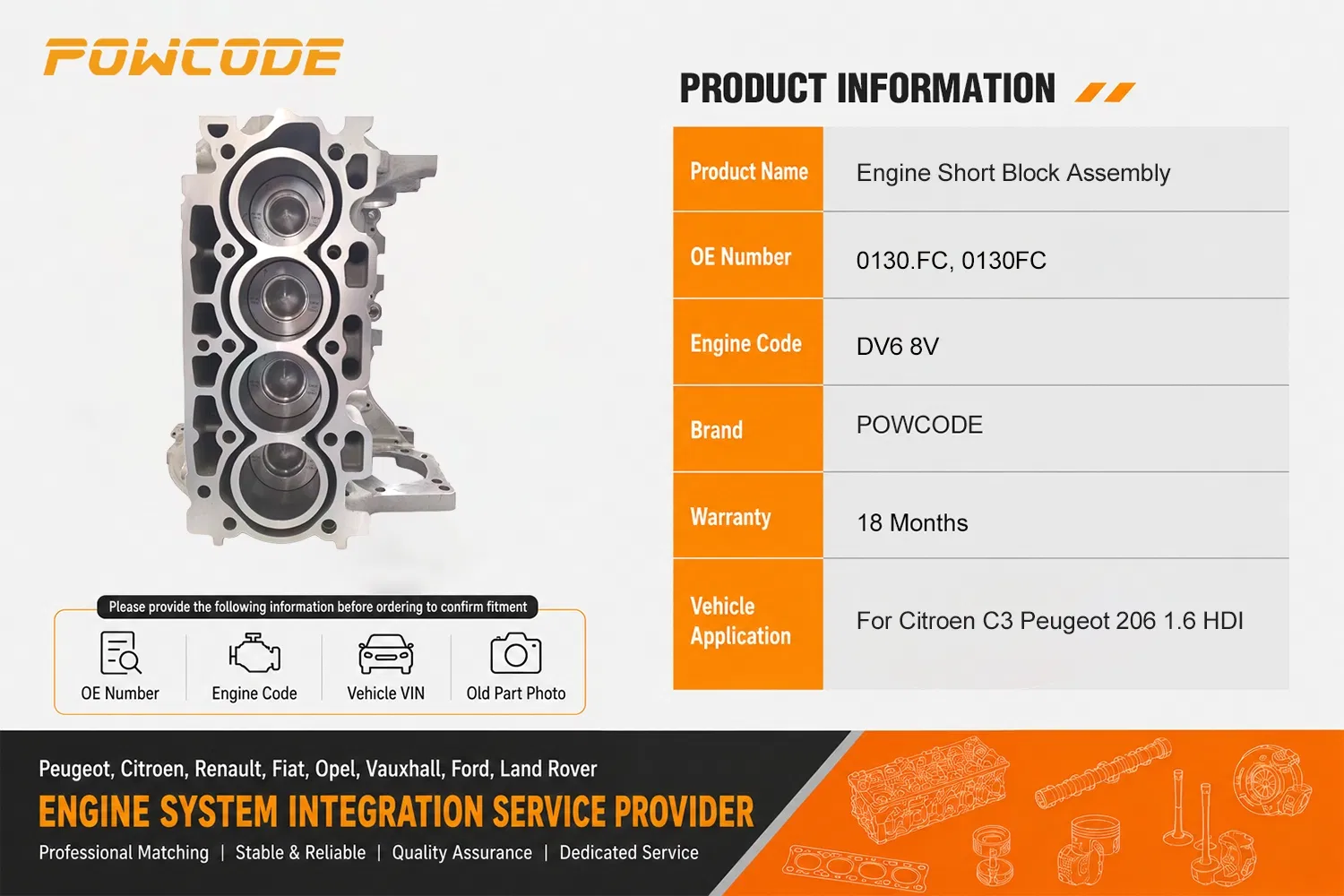 POWCODE

PRODUCT INFORMATION

| Product Name | Engine Short Block Assembly |
|---|---|
| OE Number | 0130.FC, 0130FC |
| Engine Code | DV6 8V |
| Brand | POWCODE |
| Warranty | 18 Months |
| Vehicle Application | For Citroen C3 Peugeot 206 1.6 HDI |

Please provide the following information before ordering to confirm fitment

OE Number
Engine Code
Vehicle VIN
Old Part Photo

Peugeot, Citroen, Renault, Fiat, Opel, Vauxhall, Ford, Land Rover

ENGINE SYSTEM INTEGRATION SERVICE PROVIDER

Professional Matching | Stable & Reliable | Quality Assurance | Dedicated Service